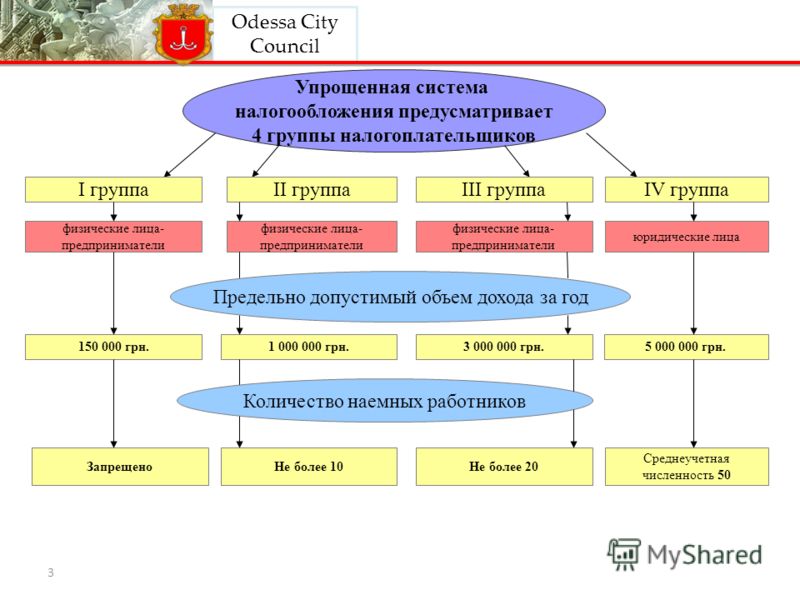 Odessa City Council

Упрощенная система налогообложения предусматривает 4 группы налогоплательщиков

I группа

II группа

III группа

IV группа

физические лица-предприниматели

физические лица-предприниматели

физические лица-предприниматели

юридические лица

Предельно допустимый объем дохода за год

150 000 грн.

1 000 000 грн.

3 000 000 грн.

5 000 000 грн.

Количество наемных работников

Запрещено

Не более 10

Не более 20

Среднеучетная численность 50

3

MyShared